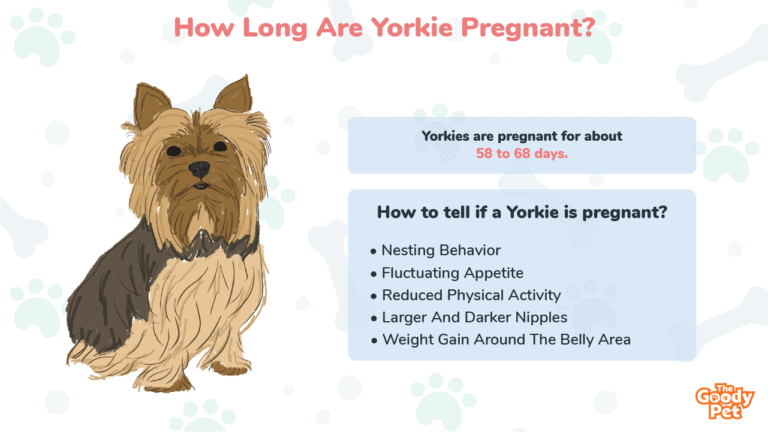 How Long Are Yorkie Pregnant?

Yorkies are pregnant for about 58 to 68 days.

How to tell if a Yorkie is pregnant?

• Nesting Behavior
• Fluctuating Appetite
• Reduced Physical Activity
• Larger And Darker Nipples
• Weight Gain Around The Belly Area

The Goody Pet